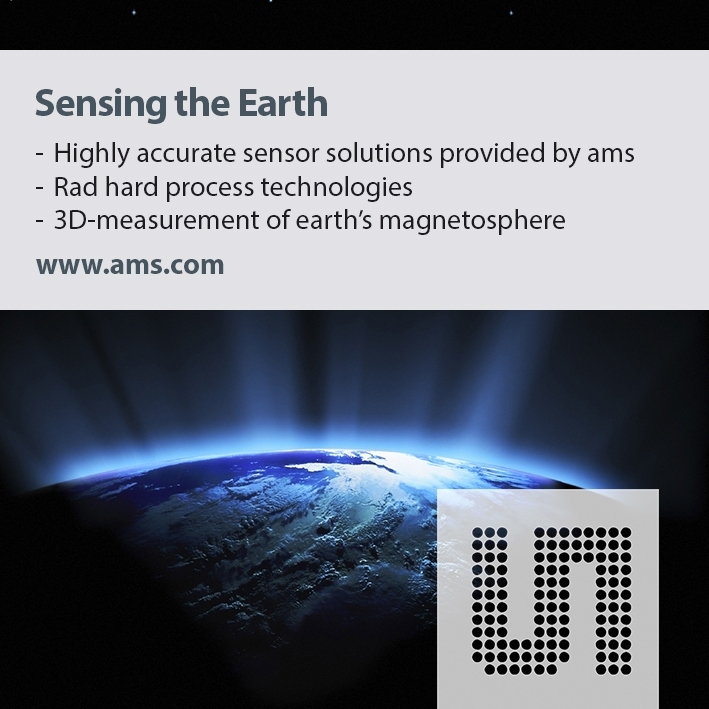 Sensing the Earth

- Highly accurate sensor solutions provided by ams
- Rad hard process technologies
- 3D-measurement of earth's magnetosphere

www.ams.com